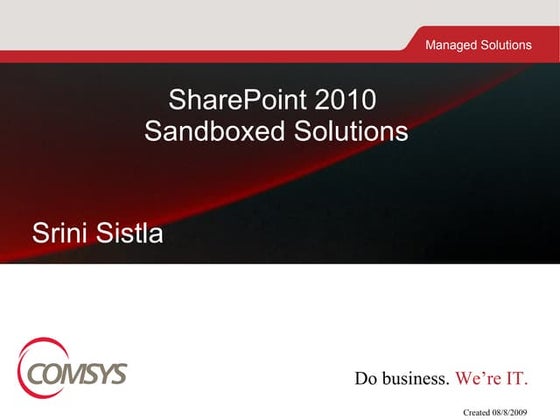 Managed Solutions

SharePoint 2010
Sandboxed Solutions

Srini Sistla

COMSYS

Do business. We're IT.

Created 08/8/2009